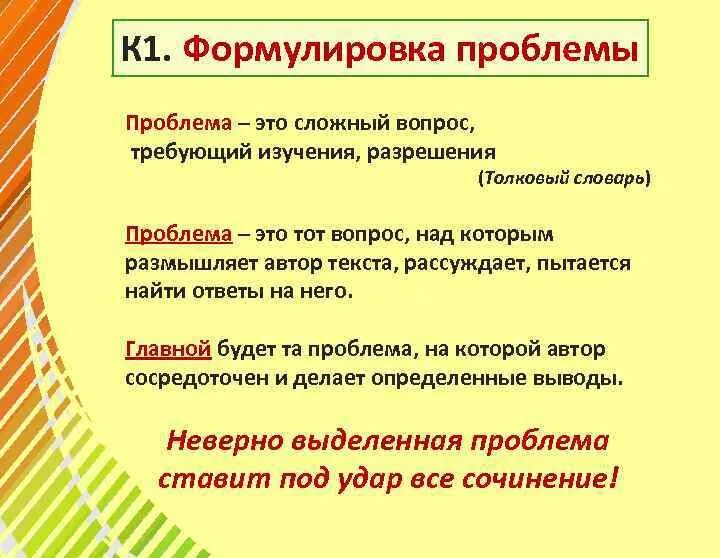 К1. Формулировка проблемы

Проблема – это сложный вопрос, требующий изучения, разрешения

(Толковый словарь)

Проблема – это тот вопрос, над которым размышляет автор текста, рассуждает, пытается найти ответы на него.

Главной будет та проблема, на которой автор сосредоточен и делает определенные выводы.

Неверно выделенная проблема ставит под удар все сочинение!